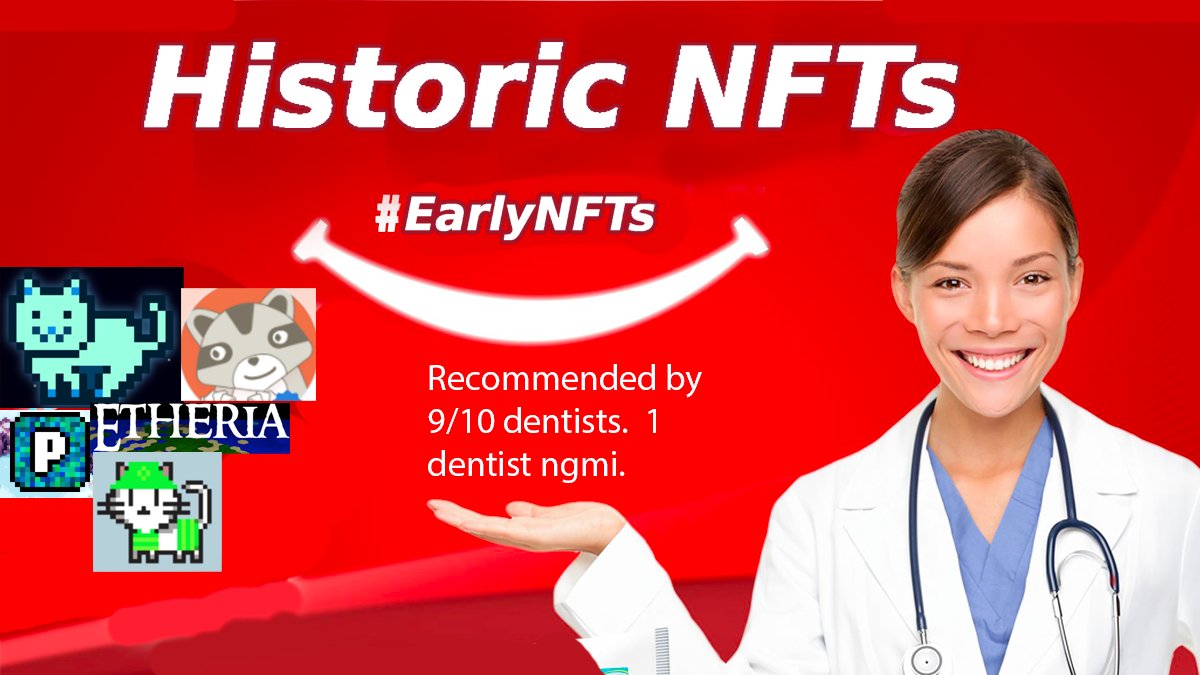 Historic NFTs

#EarlyNFTs

P ETHERIA

Recommended by 9/10 dentists. 1 dentist ngmi.